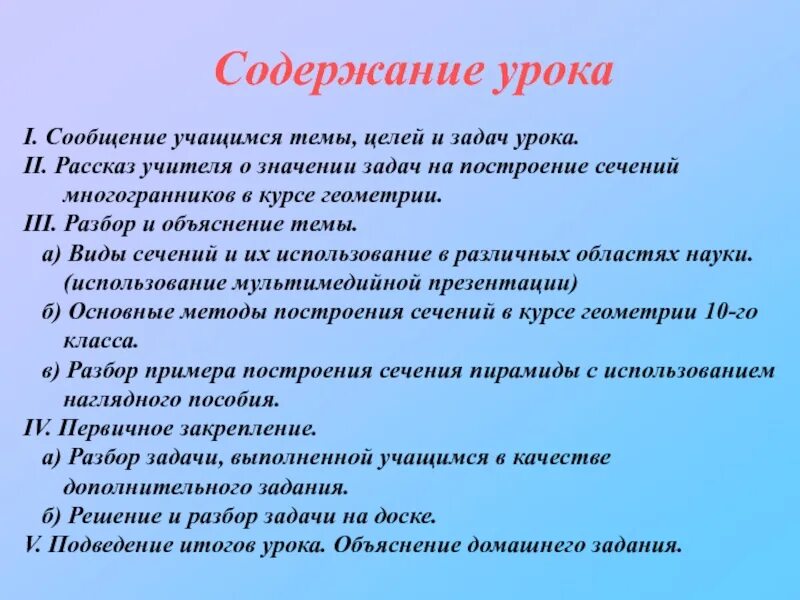 Содержание урока

I. Сообщение учащимся темы, целей и задач урока.
II. Рассказ учителя о значении задач на построение сечений многогранников в курсе геометрии.
III. Разбор и объяснение темы.
а) Виды сечений и их использование в различных областях науки. (использование мультимедийной презентации)
б) Основные методы построения сечений в курсе геометрии 10-го класса.
в) Разбор примера построения сечения пирамиды с использованием наглядного пособия.
IV. Первичное закрепление.
а) Разбор задачи, выполненной учащимся в качестве дополнительного задания.
б) Решение и разбор задачи на доске.
V. Подведение итогов урока. Объяснение домашнего задания.